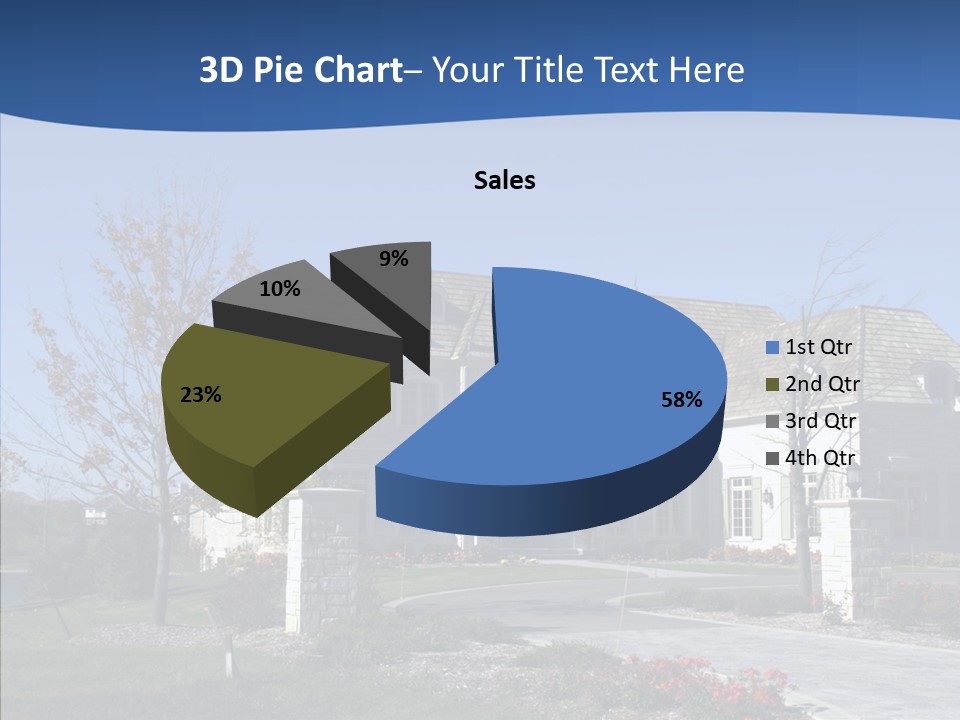 3D Pie Chart– Your Title Text Here

Sales

9%

10%

23%

58%

1st Qtr
2nd Qtr
3rd Qtr
4th Qtr